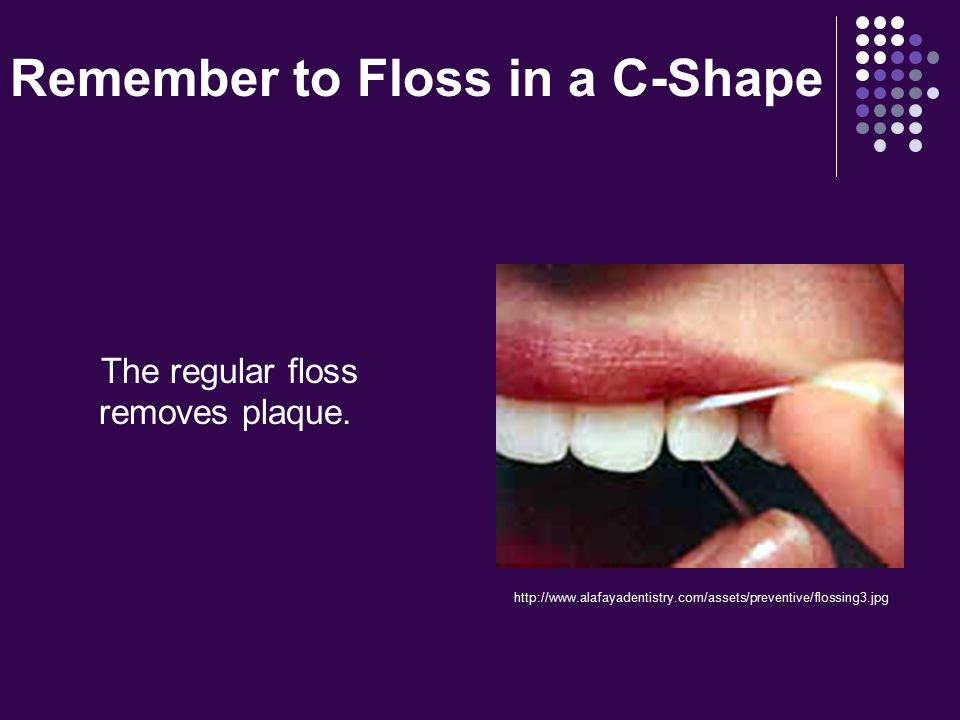 Remember to Floss in a C-Shape

The regular floss removes plaque.

http://www.alafayadentistry.com/assets/preventive/flossing3.jpg